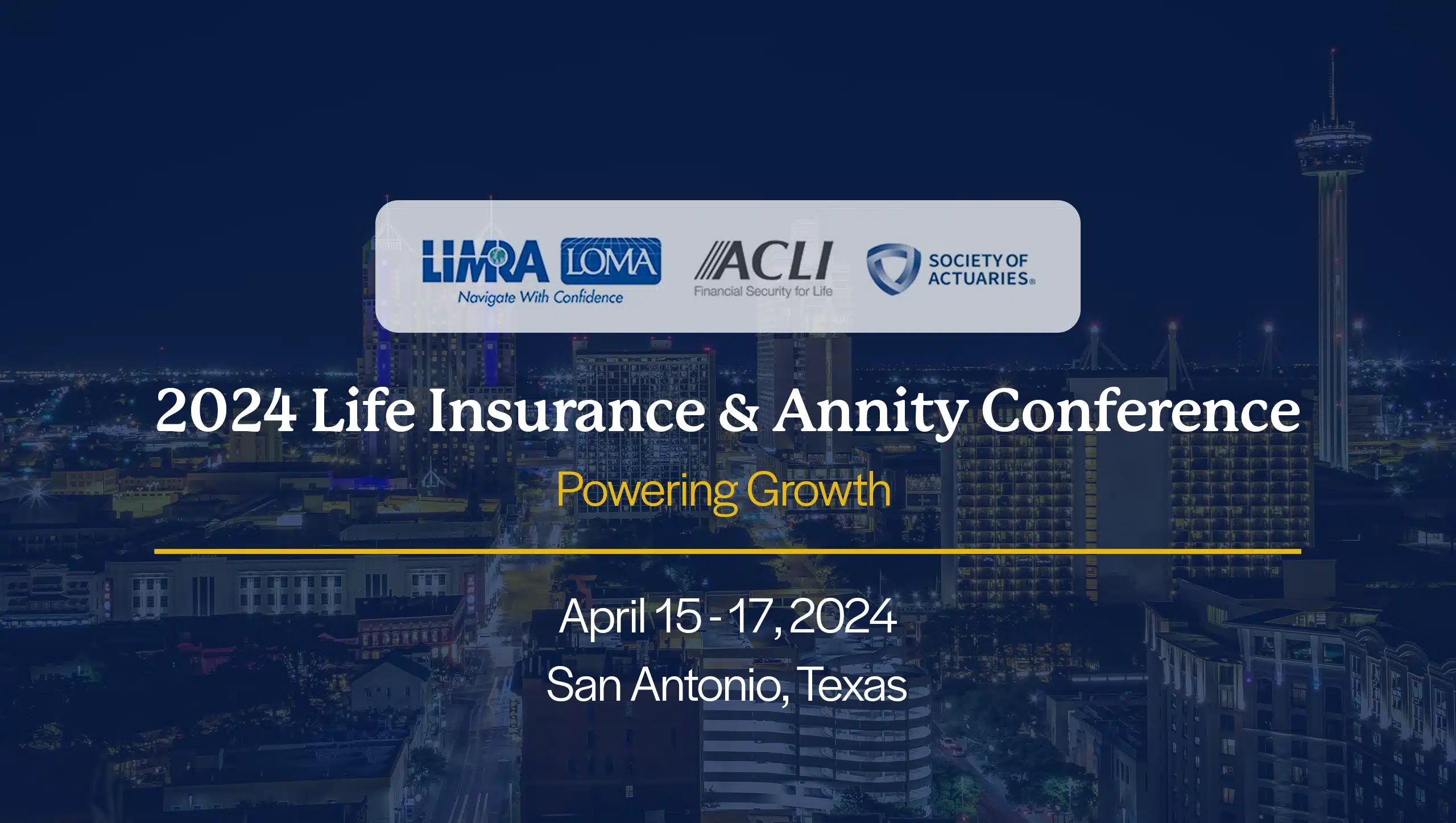 LIMRA LOMA
Navigate With Confidence

ACLI
Financial Security for Life

SOCIETY OF ACTUARIES®

2024 Life Insurance & Annity Conference

Powering Growth

April 15 - 17, 2024

San Antonio, Texas